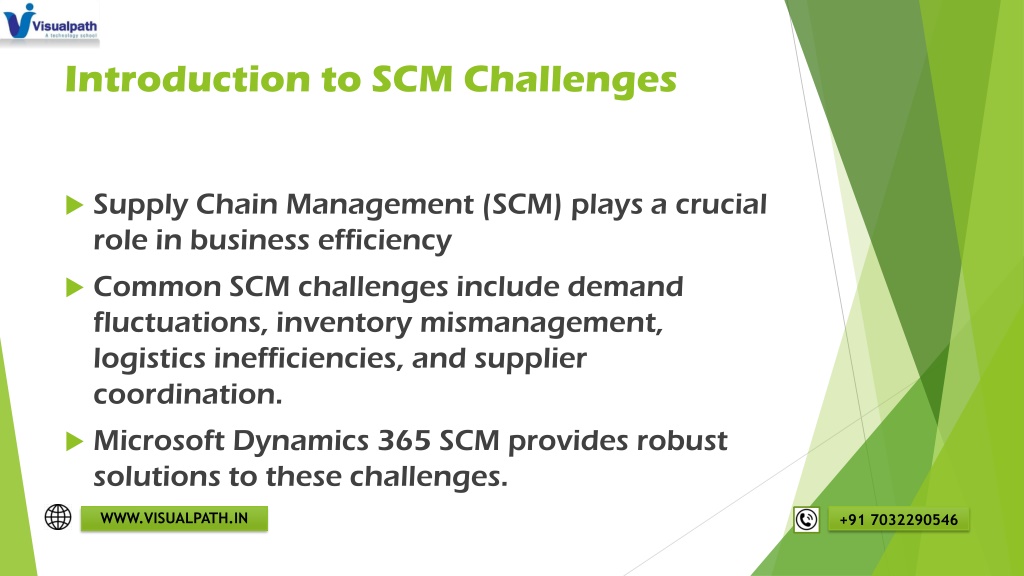 Visualpath
A technology school

Introduction to SCM Challenges

Supply Chain Management (SCM) plays a crucial role in business efficiency

Common SCM challenges include demand fluctuations, inventory mismanagement, logistics inefficiencies, and supplier coordination.

Microsoft Dynamics 365 SCM provides robust solutions to these challenges.

WWW.VISUALPATH.IN

+91 7032290546